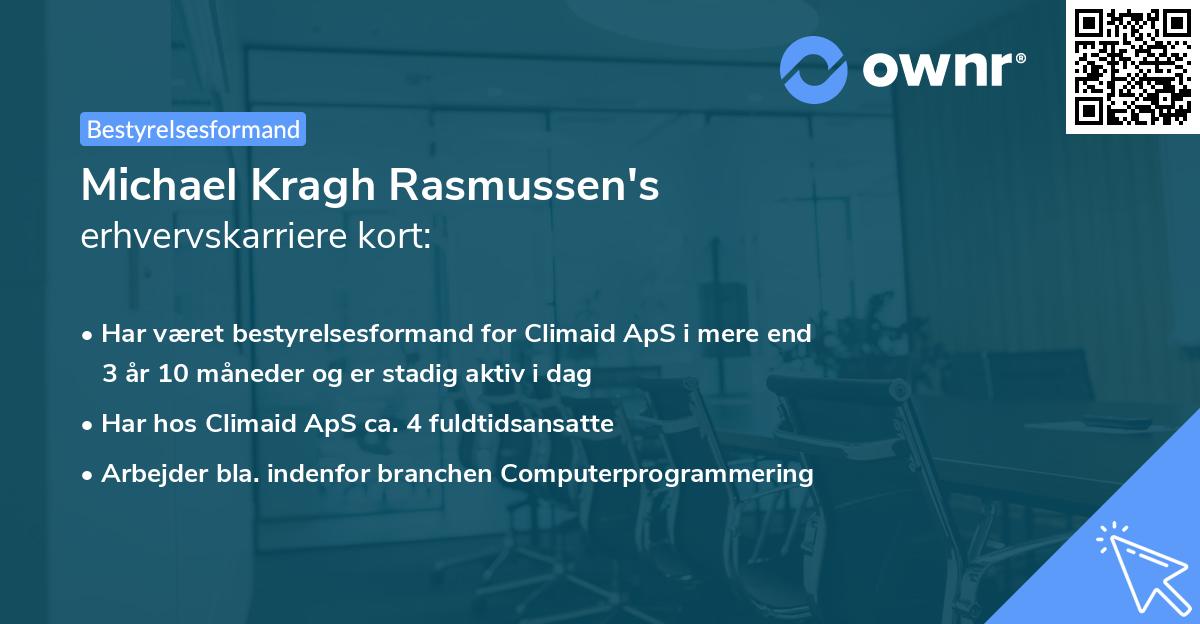 ownr®

Bestyrelsesformand

Michael Kragh Rasmussen's
erhvervskarriere kort:

• Har været bestyrelsesformand for Climaid ApS i mere end 3 år 10 måneder og er stadig aktiv i dag
• Har hos Climaid ApS ca. 4 fuldtidsansatte
• Arbejder bla. indenfor branchen Computerprogrammering